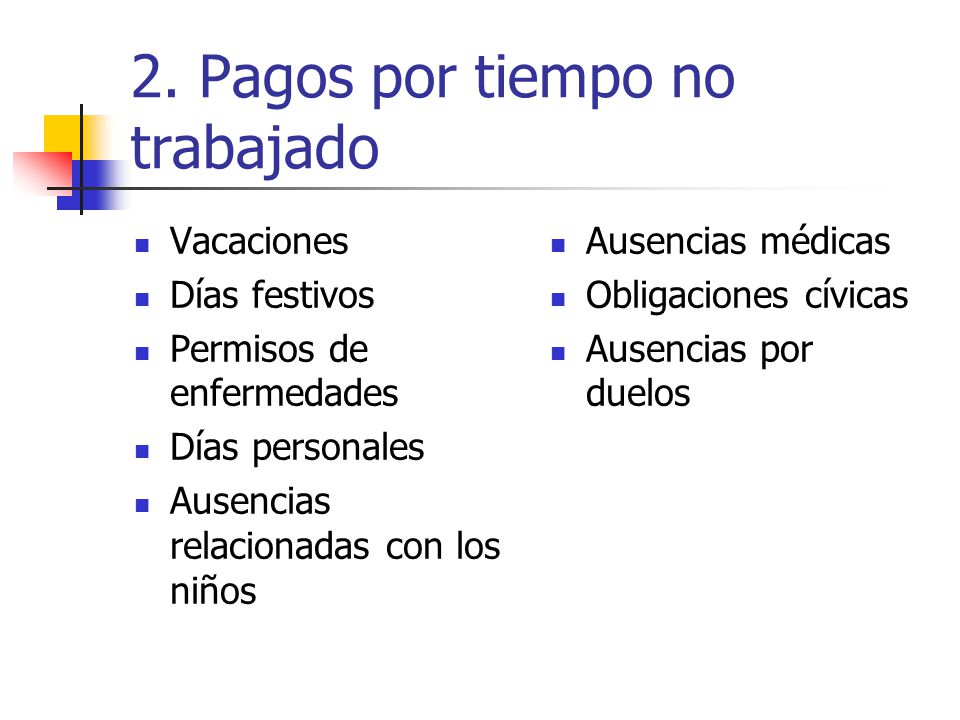 2. Pagos por tiempo no trabajado

- Vacaciones
- Días festivos
- Permisos de enfermedades
- Días personales
- Ausencias relacionadas con los niños

- Ausencias médicas
- Obligaciones cívicas
- Ausencias por duelos